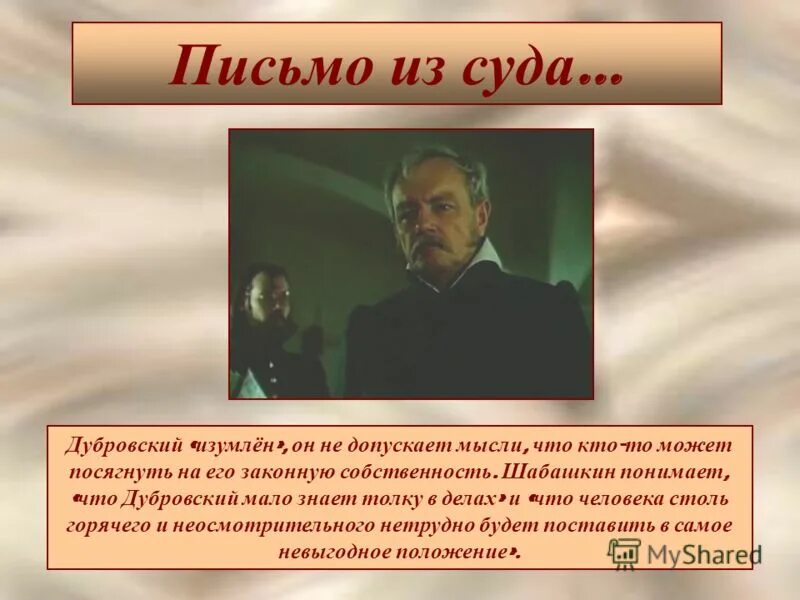 Письмо из суда…

Дубровский «изумлён», он не допускает мысли, что кто-то может посягнуть на его законную собственность. Шабашкин понимает, «что Дубровский мало знает толку в делах» и «что человека столь горячего и неосмотрительного нетрудно будет поставить в самое невыгодное положение».

MyShared